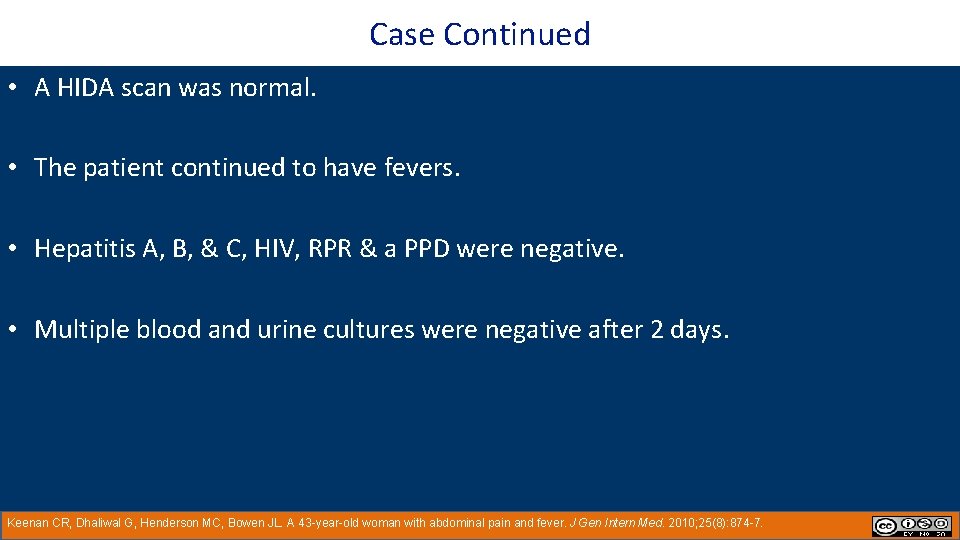 Case Continued

• A HIDA scan was normal.

• The patient continued to have fevers.

• Hepatitis A, B, & C, HIV, RPR & a PPD were negative.

• Multiple blood and urine cultures were negative after 2 days.

Keenan CR, Dhaliwal G, Henderson MC, Bowen JL. A 43-year-old woman with abdominal pain and fever. J Gen Intern Med. 2010;25(8):874-7.

cc BY NC SA